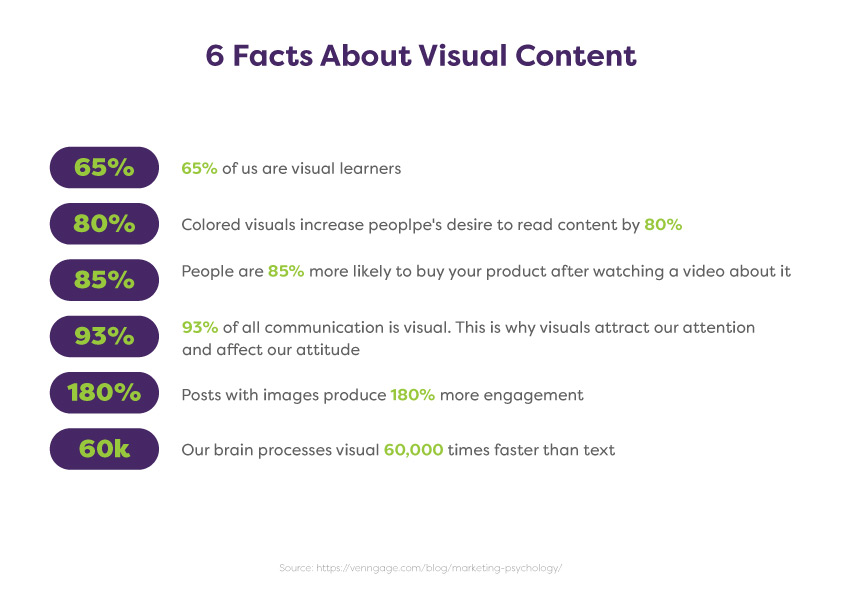 6 Facts About Visual Content

65%

65% of us are visual learners

80%

Colored visuals increase peoplpe's desire to read content by 80%

85%

People are 85% more likely to buy your product after watching a video about it

93%

93% of all communication is visual. This is why visuals attract our attention and affect our attitude

180%

Posts with images produce 180% more engagement

60k

Our brain processes visual 60,000 times faster than text

Source: https://venngage.com/blog/marketing-psychology/